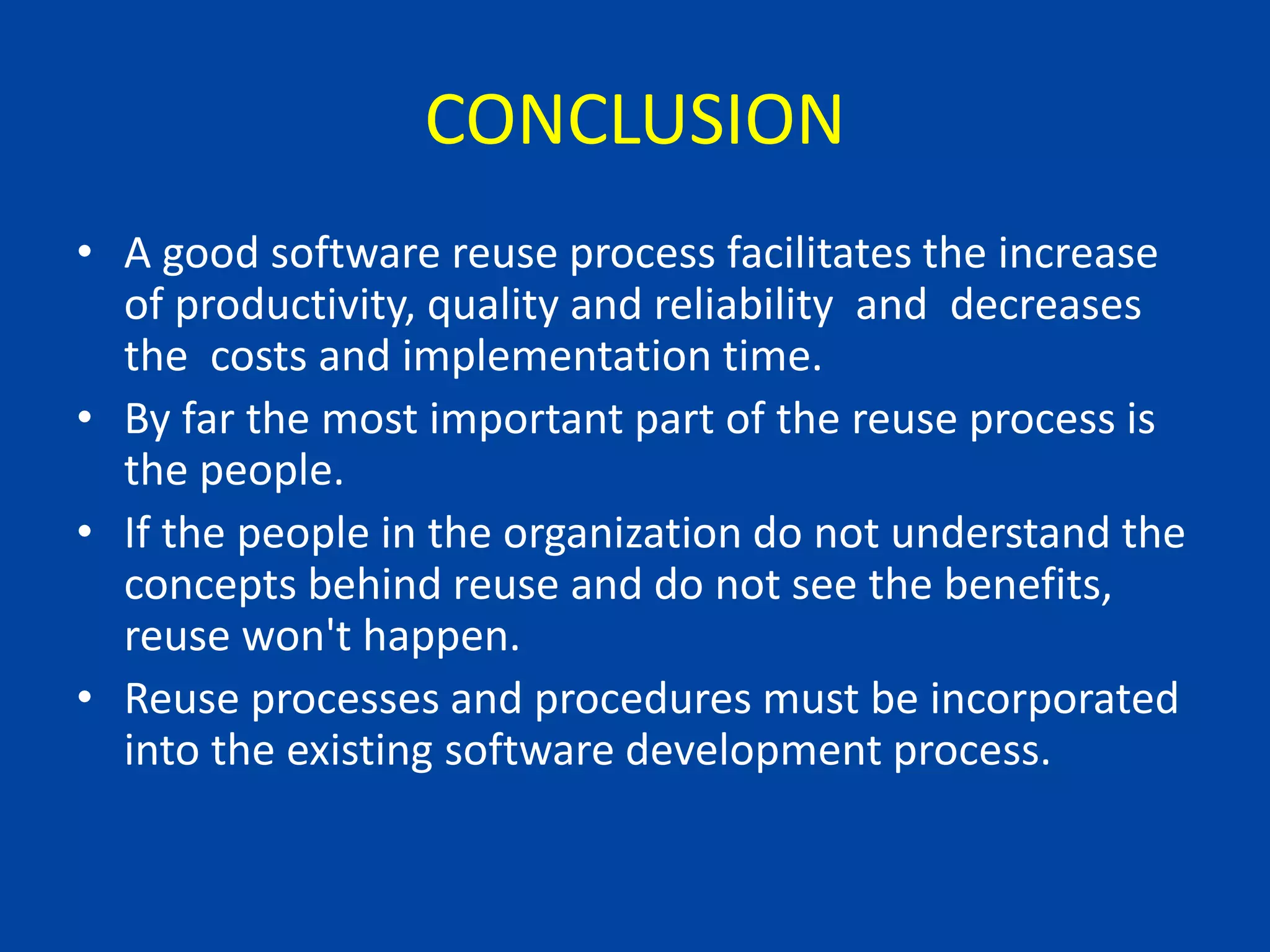 CONCLUSION

• A good software reuse process facilitates the increase of productivity, quality and reliability and decreases the costs and implementation time.

• By far the most important part of the reuse process is the people.

• If the people in the organization do not understand the concepts behind reuse and do not see the benefits, reuse won't happen.

• Reuse processes and procedures must be incorporated into the existing software development process.